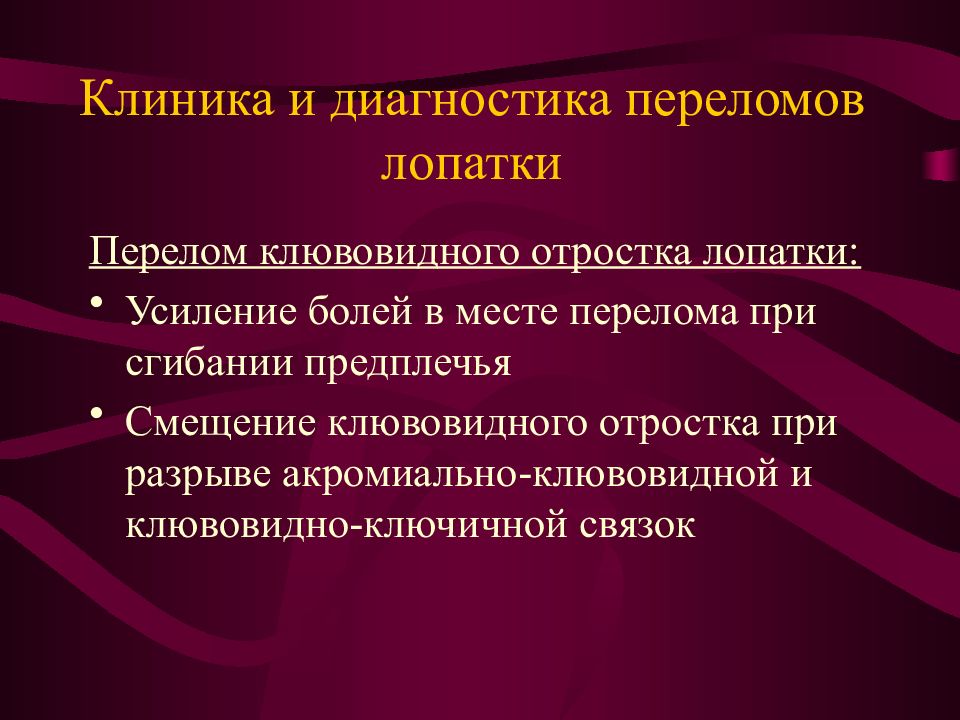 Клиника и диагностика переломов лопатки

Перелом клювовидного отростка лопатки:

• Усиление болей в месте перелома при сгибании предплечья

• Смещение клювовидного отростка при разрыве акромиально-клювовидной и клювовидно-ключичной связок